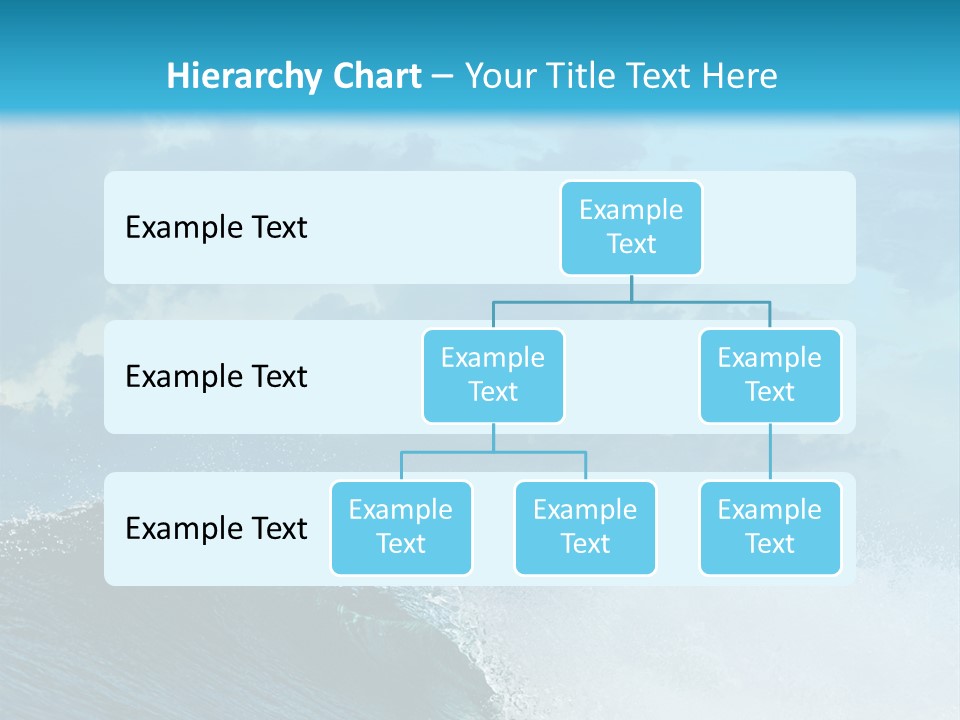 Hierarchy Chart – Your Title Text Here

Example Text

Example Text

Example Text

Example Text

Example Text

Example Text

Example Text

Example Text

Example Text